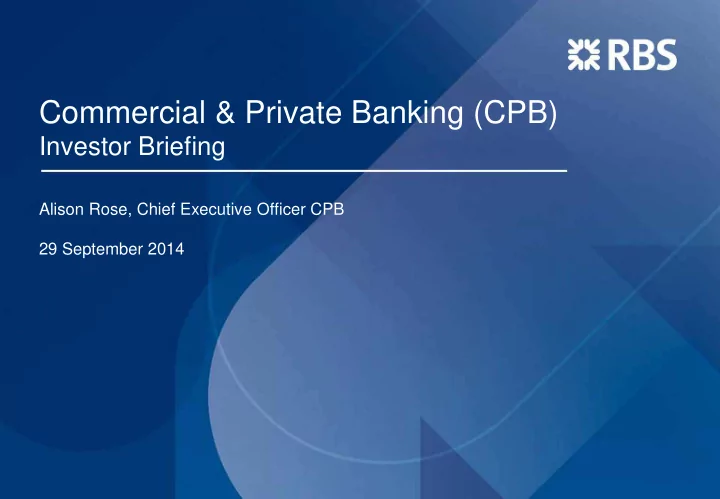 RBS

Commercial & Private Banking (CPB)
Investor Briefing

Alison Rose, Chief Executive Officer CPB

29 September 2014